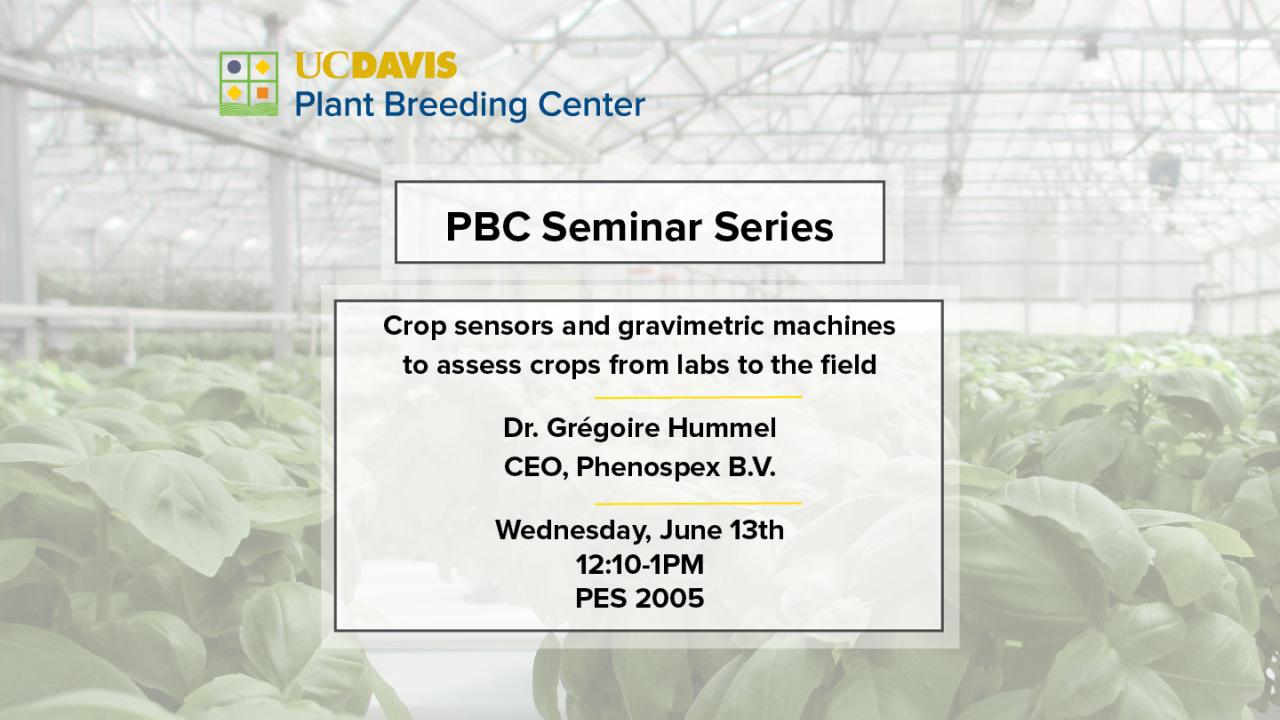 UCDAVIS
Plant Breeding Center

PBC Seminar Series

Crop sensors and gravimetric machines to assess crops from labs to the field

Dr. Grégoire Hummel
CEO, Phenospex B.V.

Wednesday, June 13th
12:10-1PM
PES 2005